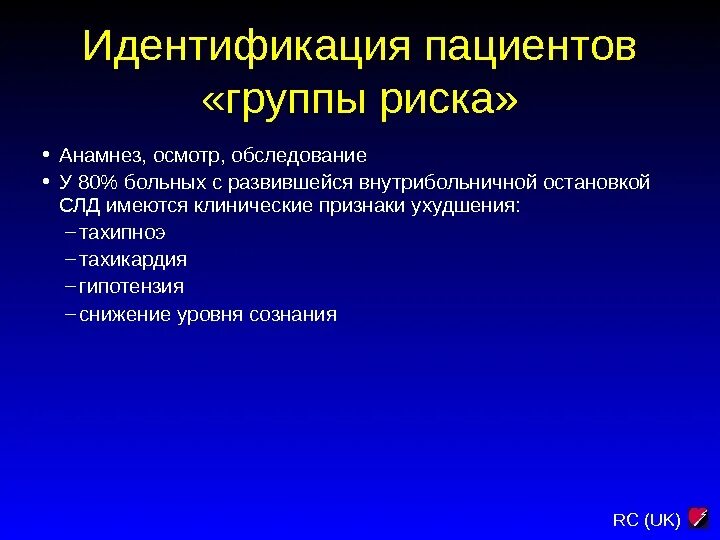 Идентификация пациентов «группы риска»

• Анамнез, осмотр, обследование
• У 80% больных с развившейся внутрибольничной остановкой СЛД имеются клинические признаки ухудшения:
– тахипноэ
– тахикардия
– гипотензия
– снижение уровня сознания

RC (UK)